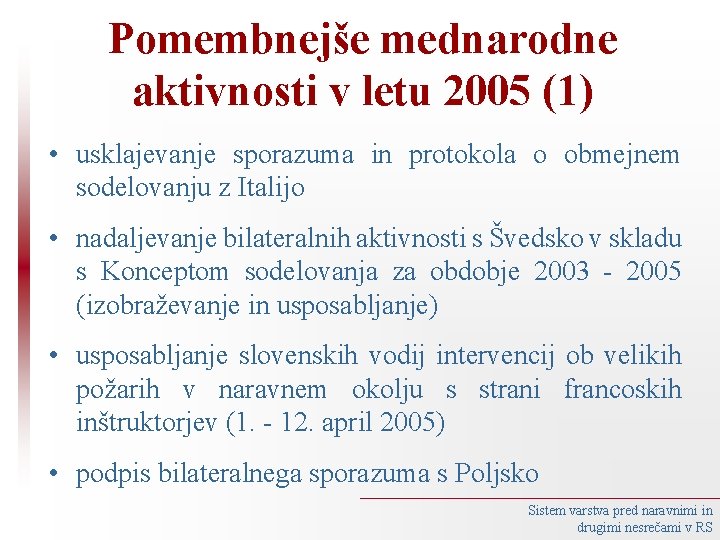 Pomembnejše mednarodne aktivnosti v letu 2005 (1)

• usklajevanje sporazuma in protokola o obmejnem sodelovanju z Italijo

• nadaljevanje bilateralnih aktivnosti s Švedsko v skladu s Konceptom sodelovanja za obdobje 2003 - 2005 (izobraževanje in usposabljanje)

• usposabljanje slovenskih vodij intervencij ob velikih požarih v naravnem okolju s strani francoskih inštruktorjev (1. - 12. april 2005)

• podpis bilateralnega sporazuma s Poljsko

Sistem varstva pred naravnimi in drugimi nesrečami v RS